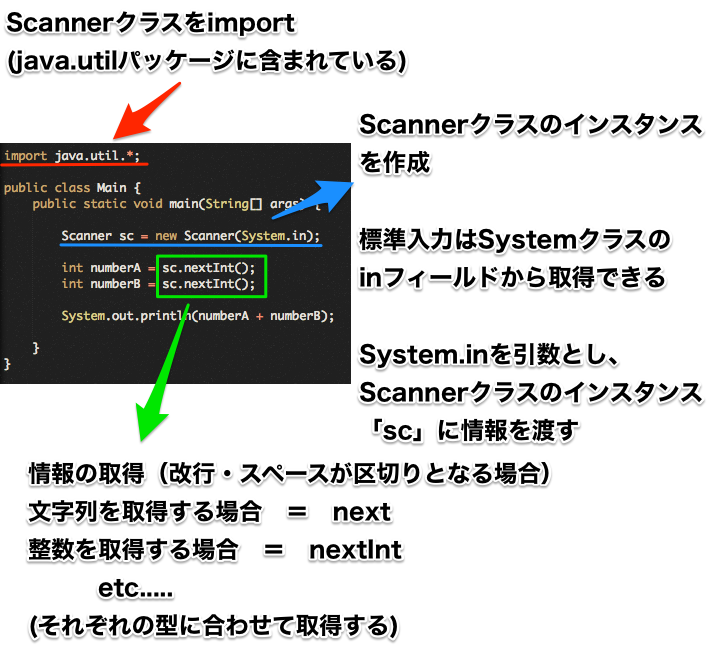 Scannerクラスをimport
(java.utilパッケージに含まれている)

import java.util.*;

public class Main {
    public static void main(String[] args) {

        Scanner sc = new Scanner(System.in);

        int numberA = sc.nextInt();
        int numberB = sc.nextInt();

        System.out.println(numberA + numberB);

    }
}

Scannerクラスのインスタンスを作成

標準入力はSystemクラスのinフィールドから取得できる

System.inを引数とし、Scannerクラスのインスタンス「sc」に情報を渡す

情報の取得（改行・スペースが区切りとなる場合）
文字列を取得する場合　=　next
整数を取得する場合　=　nextInt
etc.....
(それぞれの型に合わせて取得する)